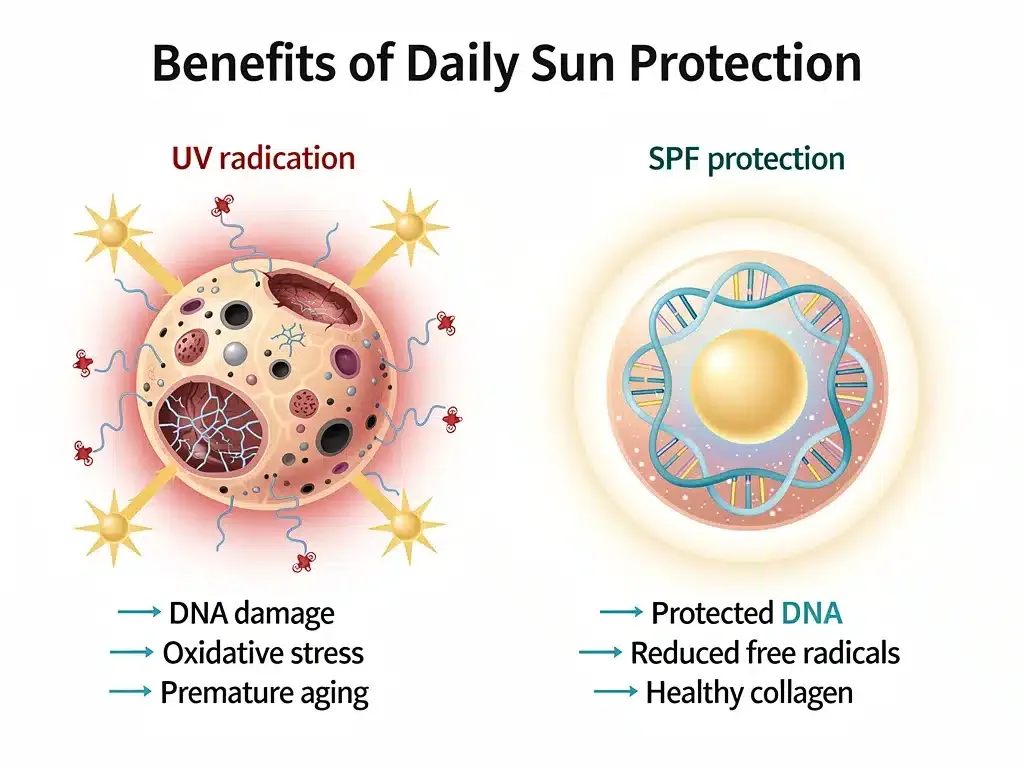 Benefits of Daily Sun Protection

UV radication

→ DNA damage
→ Oxidative stress
→ Premature aging

SPF protection

→ Protected DNA
→ Reduced free radicals
→ Healthy collagen